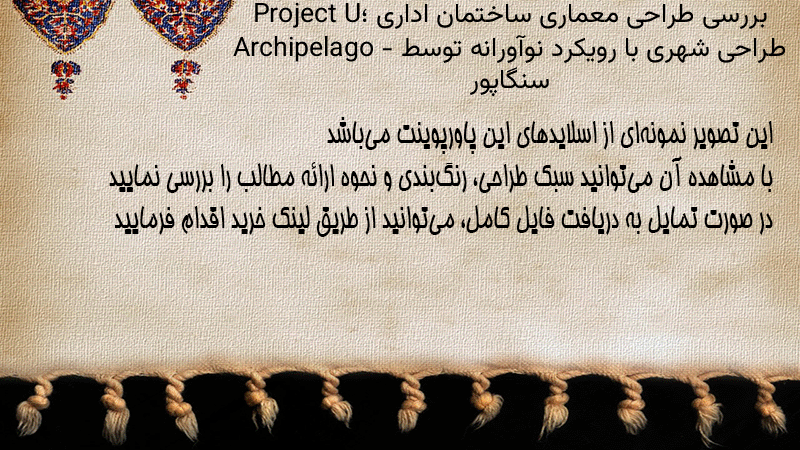 بررسی طراحی معماری ساختمان اداری ؛Project U
طراحی شهری با رویکرد نوآورانه توسط - Archipelago
سنگاپور

این تصویر نمونه‌ای از اسلایدهای این پاورپوینت می‌باشد
با مشاهده آن می‌توانید سبک طراحی، رنگ‌بندی و نحوه ارائه مطالب را بررسی نمایید
در صورت تمایل به دریافت فایل کامل، می‌توانید از طریق لینک خرید اقدام فرمایید